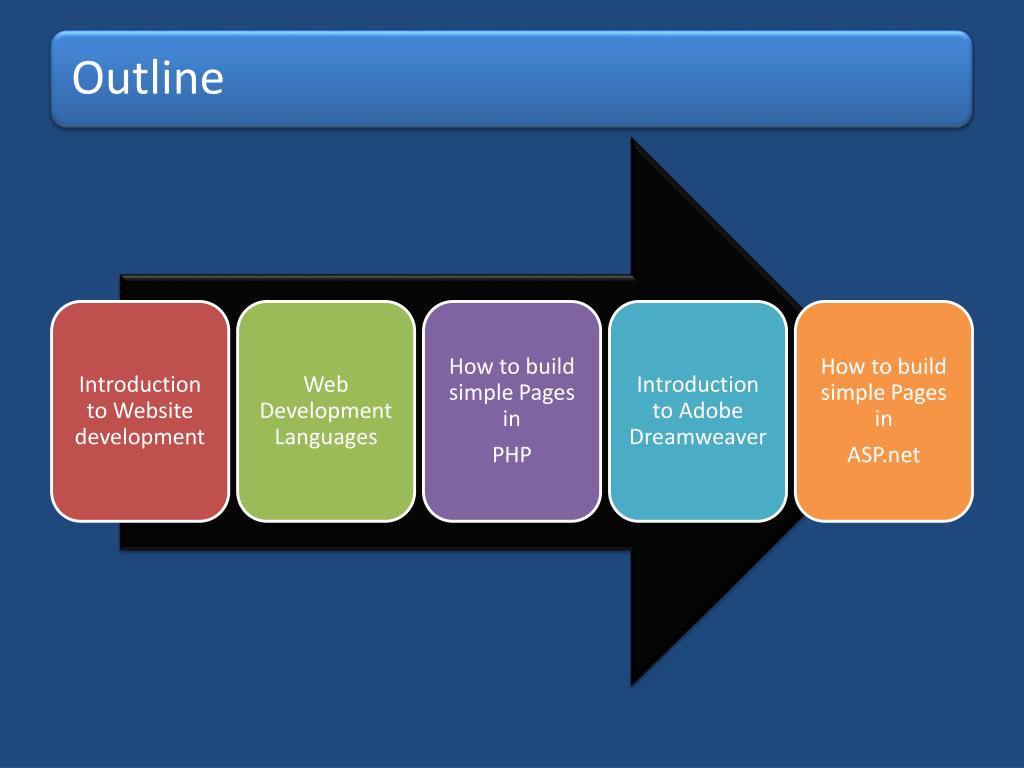 Outline

Introduction to Website development

Web Development Languages

How to build simple Pages in

PHP

Introduction to Adobe Dreamweaver

How to build simple Pages in

ASP.net